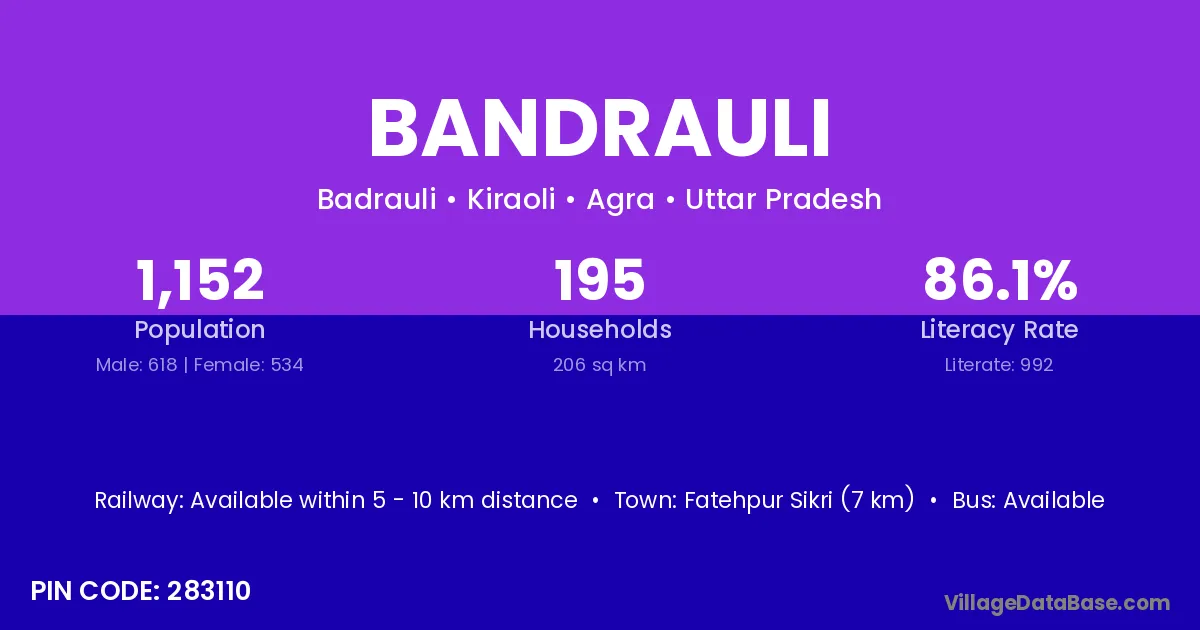 BANDRAULI

Badrauli • Kiraoli • Agra • Uttar Pradesh

1,152
Population
Male: 618 | Female: 534

195
Households
206 sq km

86.1%
Literacy Rate
Literate: 992

Railway: Available within 5 - 10 km distance • Town: Fatehpur Sikri (7 km) • Bus: Available

PIN CODE: 283110

VillageDataBase.com